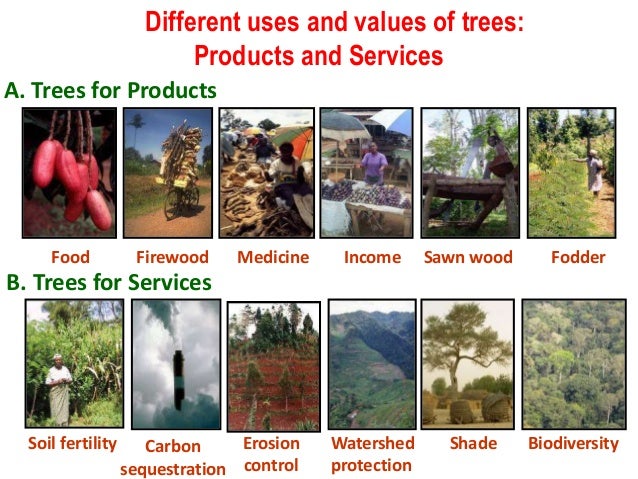 Different uses and values of trees:
Products and Services

A. Trees for Products

Food Firewood Medicine Income Sawn wood Fodder

B. Trees for Services

Soil fertility Carbon sequestration Erosion control Watershed protection Shade Biodiversity